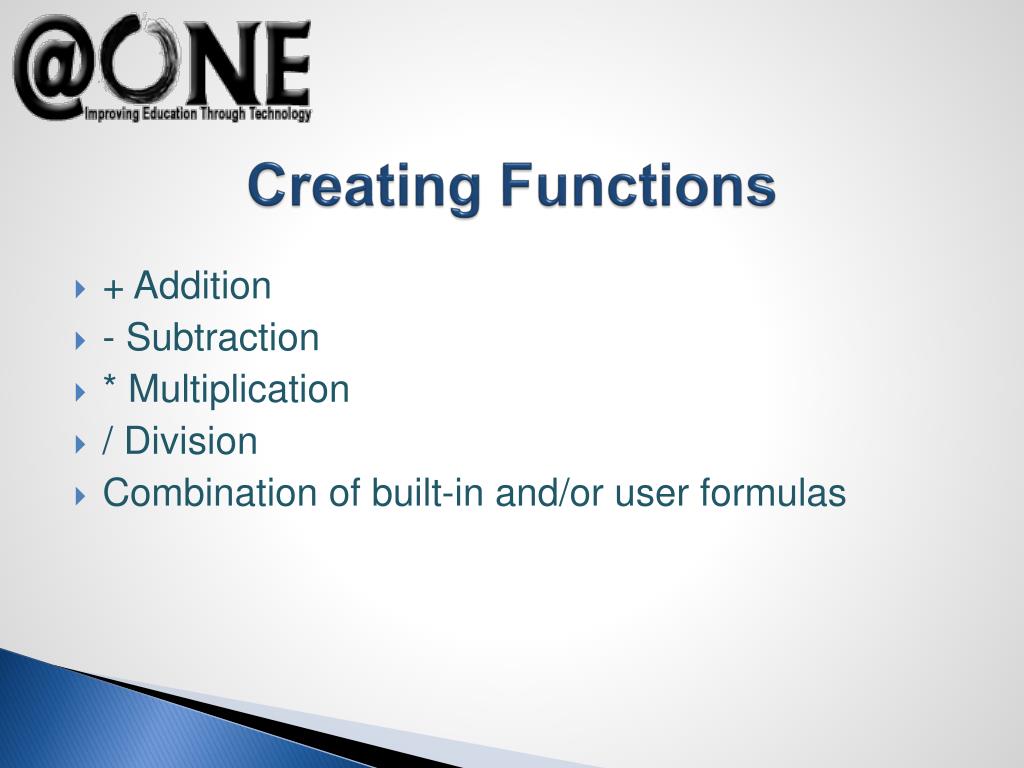 @ONE
Improving Education Through Technology

Creating Functions

+ Addition
- Subtraction
* Multiplication
/ Division
Combination of built-in and/or user formulas